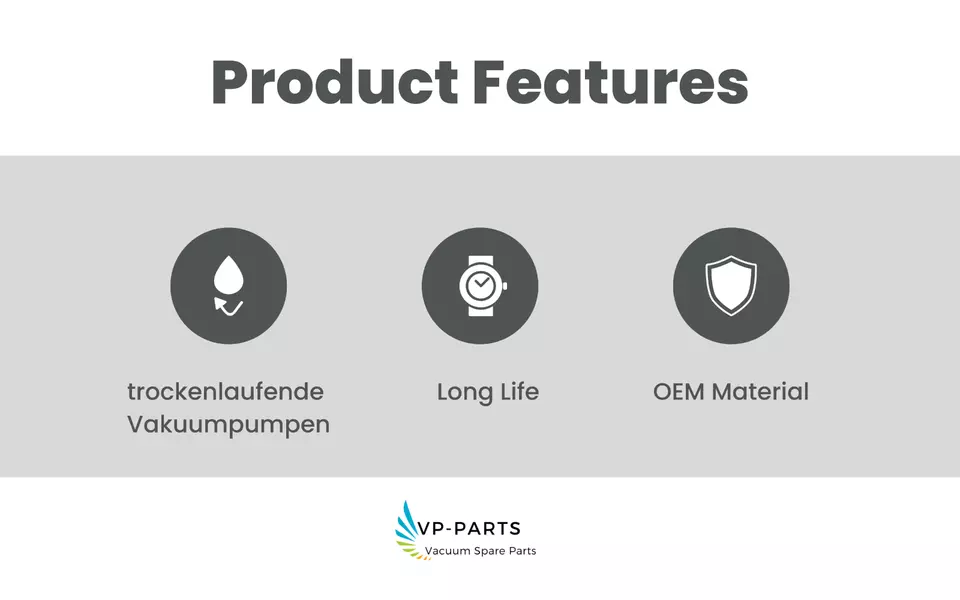 Product Features

trockenlaufende Vakuumpumpen

Long Life

OEM Material

VP-PARTS
Vacuum Spare Parts